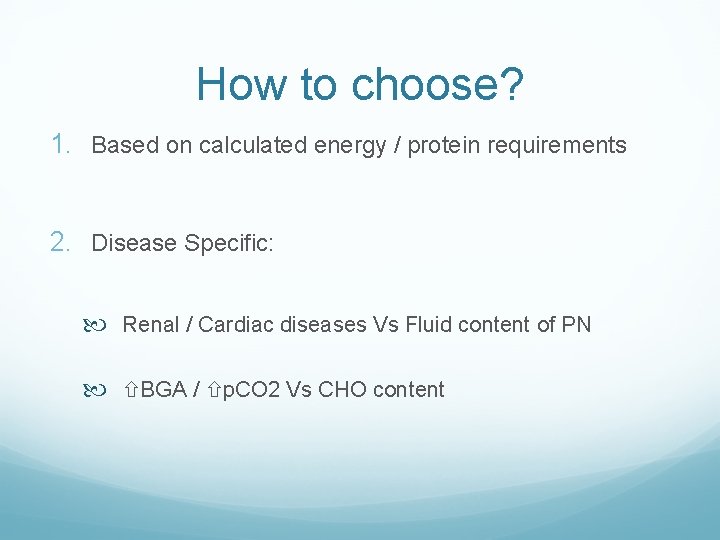 How to choose?

1. Based on calculated energy / protein requirements

2. Disease Specific:

Renal / Cardiac diseases Vs Fluid content of PN

⇧BGA / ⇧pCO2 Vs CHO content